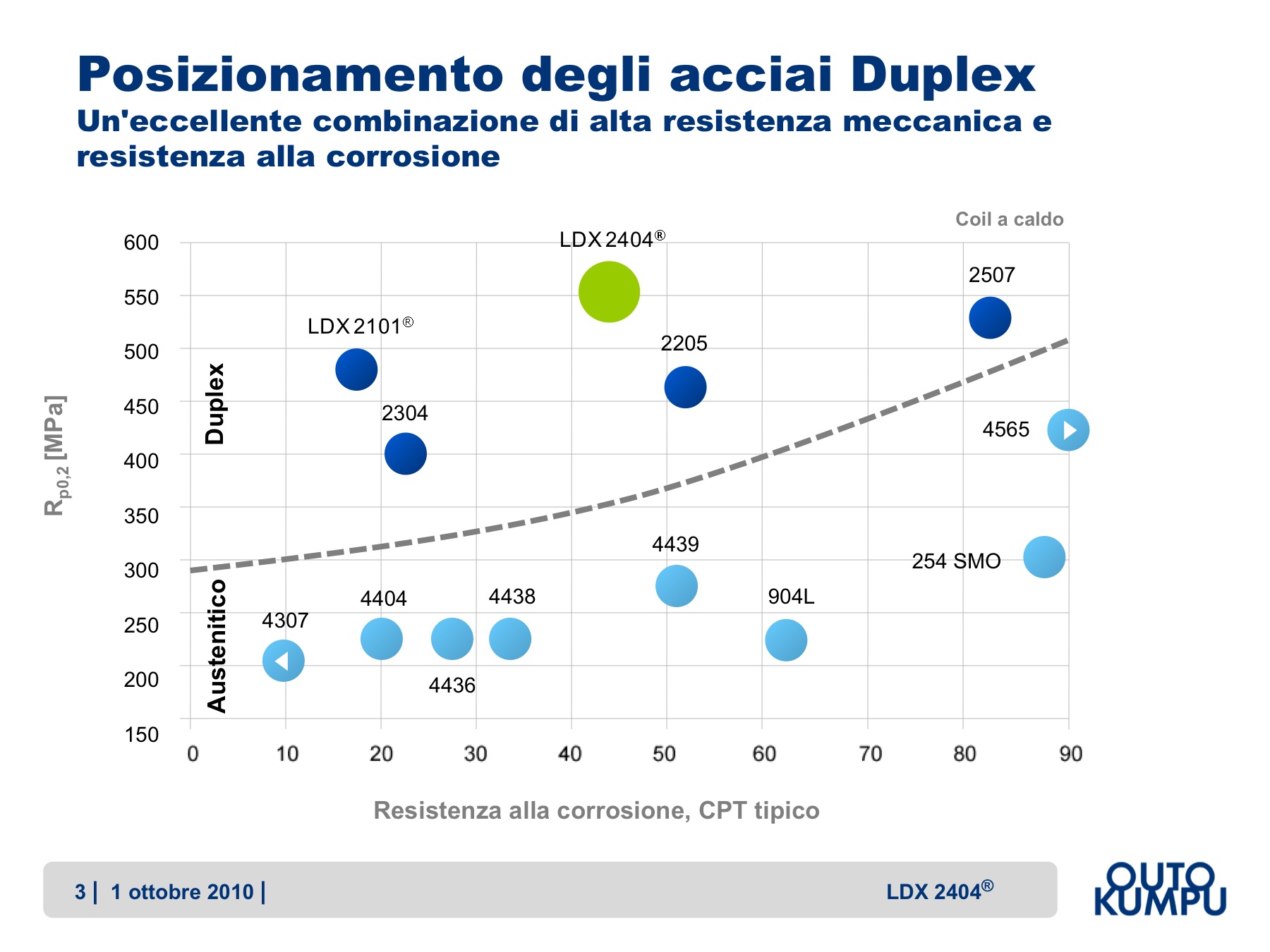 Posizionamento degli acciai Duplex
Un'eccellente combinazione di alta resistenza meccanica e resistenza alla corrosione

Coil a caldo

$R_{p0,2}$ [MPa]

600
550
500
450
400
350
300
250
200
150

Duplex
Austenitico

LDX 2404®
2507
LDX 2101®
2205
2304
4565
4439
254 SMO
4404
4438
904L
4307
4436

0 10 20 30 40 50 60 70 80 90

Resistenza alla corrosione, CPT tipico

3 | 1 ottobre 2010 |
LDX 2404®
OUTO KUMPU